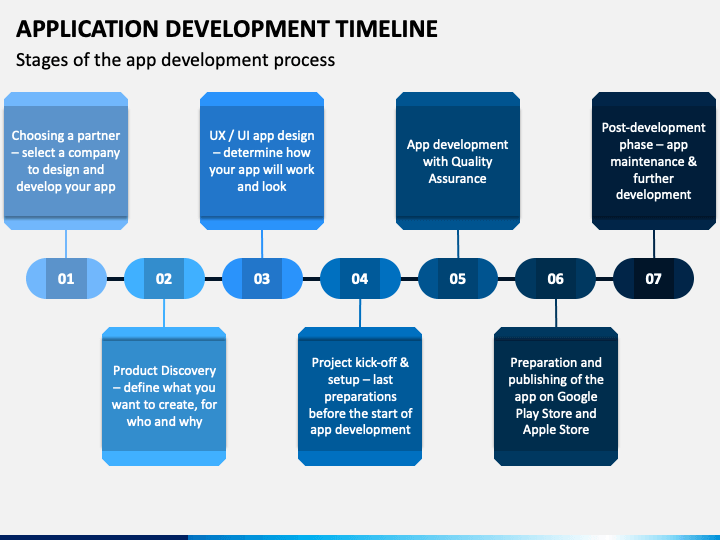 APPLICATION DEVELOPMENT TIMELINE

Stages of the app development process

Choosing a partner – select a company to design and develop your app

UX / UI app design – determine how your app will work and look

App development with Quality Assurance

Post-development phase – app maintenance & further development

01

02

03

04

05

06

07

Product Discovery – define what you want to create, for who and why

Project kick-off & setup – last preparations before the start of app development

Preparation and publishing of the app on Google Play Store and Apple Store